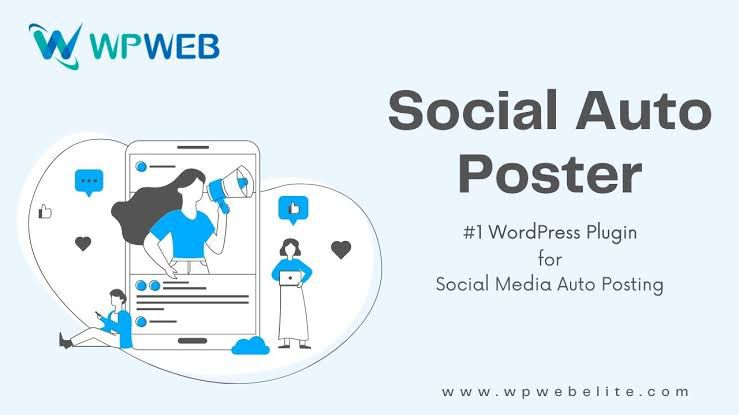 WPWEB

Social Auto Poster

#1 WordPress Plugin for Social Media Auto Posting

www.wpwebelite.com